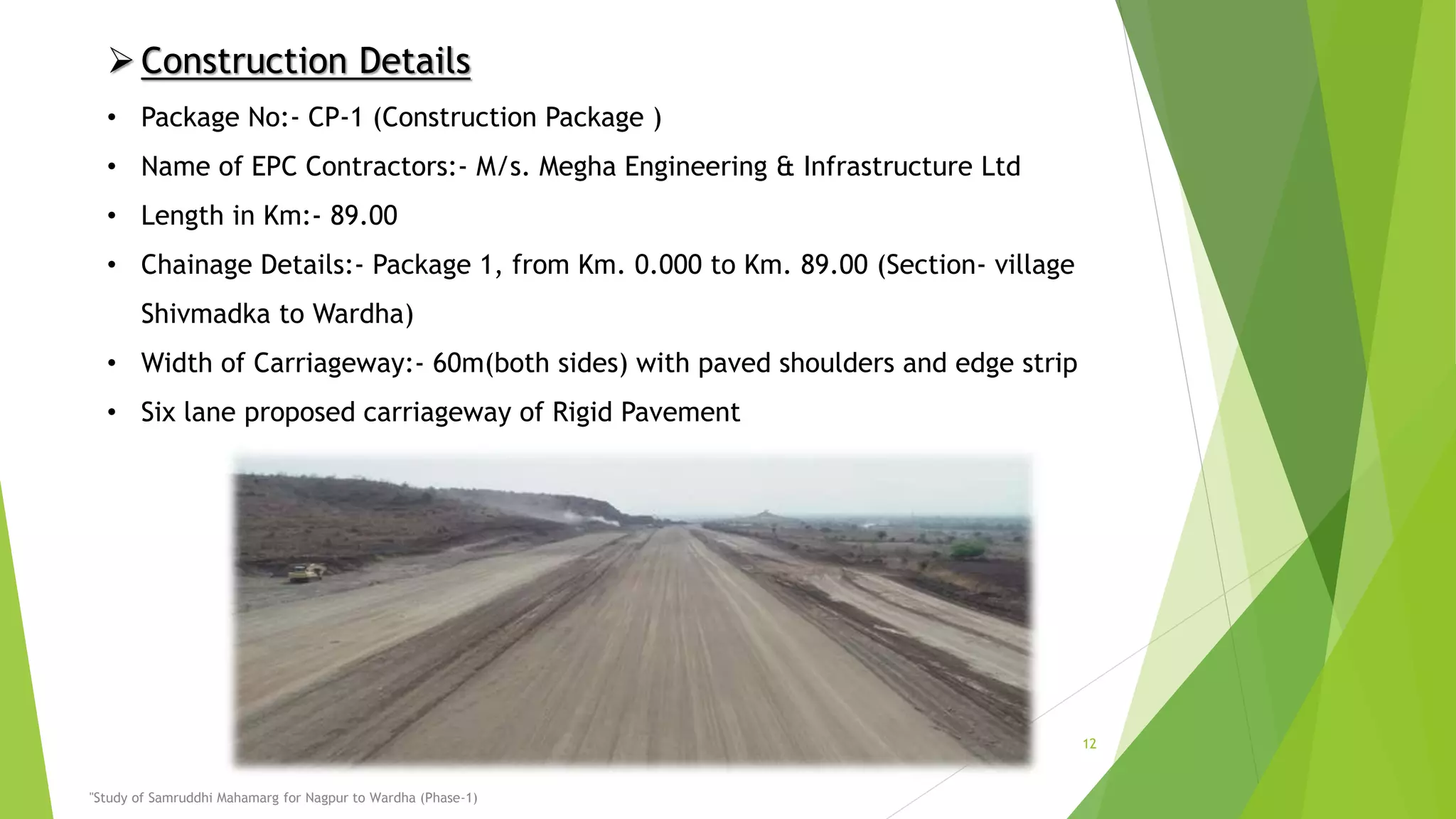 ➢ Construction Details

• Package No:- CP-1 (Construction Package )

• Name of EPC Contractors:- M/s. Megha Engineering & Infrastructure Ltd

• Length in Km:- 89.00

• Chainage Details:- Package 1, from Km. 0.000 to Km. 89.00 (Section- village Shivmadka to Wardha)

• Width of Carriageway:- 60m(both sides) with paved shoulders and edge strip

• Six lane proposed carriageway of Rigid Pavement

12

"Study of Samruddhi Mahamarg for Nagpur to Wardha (Phase-1)